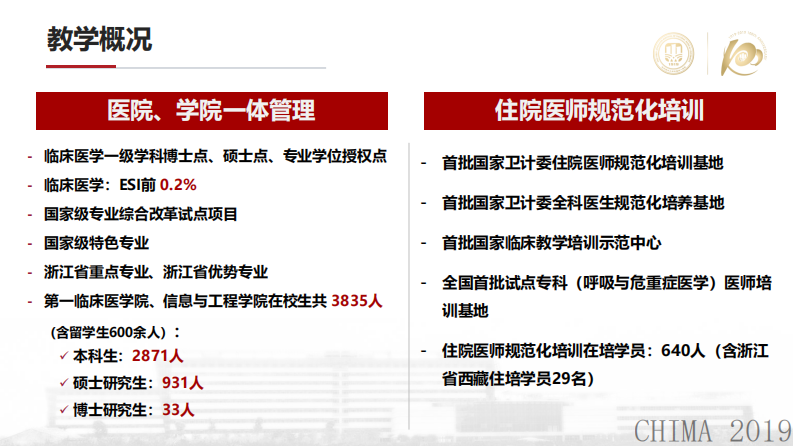 教学概况

医院、学院一体管理

- 临床医学一级学科博士点、硕士点、专业学位授权点
- 临床医学：ESI前 0.2%
- 国家级专业综合改革试点项目
- 国家级特色专业
- 浙江省重点专业、浙江省优势专业
- 第一临床医学院、信息与工程学院在校生共 3835人

（含留学生600余人）：
✓ 本科生：2871人
✓ 硕士研究生：931人
✓ 博士研究生：33人

住院医师规范化培训

- 首批国家卫计委住院医师规范化培训基地
- 首批国家卫计委全科医生规范化培养基地
- 首批国家临床教学培训示范中心
- 全国首批试点专科（呼吸与危重症医学）医师培训基地
- 住院医师规范化培训在培学员：640人（含浙江省西藏住培学员29名）

CHIMA 2019